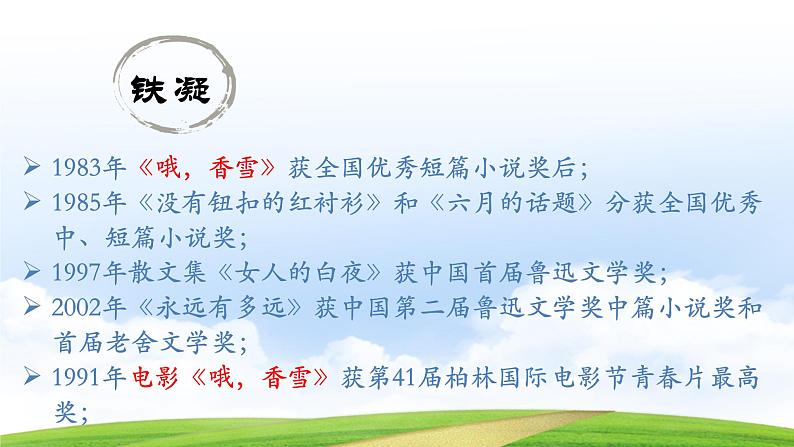 铁凝

➢ 1983年《哦，香雪》获全国优秀短篇小说奖后；
➢ 1985年《没有钮扣的红衬衫》和《六月的话题》分获全国优秀中、短篇小说奖；
➢ 1997年散文集《女人的白夜》获中国首届鲁迅文学奖；
➢ 2002年《永远有多远》获中国第二届鲁迅文学奖中篇小说奖和首届老舍文学奖；
➢ 1991年电影《哦，香雪》获第41届柏林国际电影节青春片最高奖；